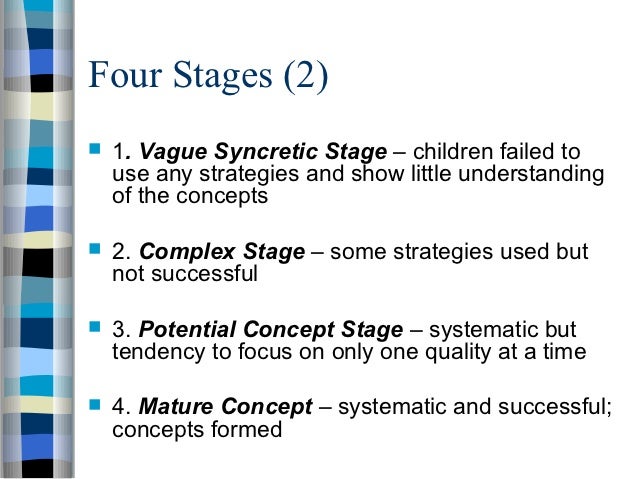 Four Stages (2)

1. Vague Syncretic Stage – children failed to use any strategies and show little understanding of the concepts

2. Complex Stage – some strategies used but not successful

3. Potential Concept Stage – systematic but tendency to focus on only one quality at a time

4. Mature Concept – systematic and successful; concepts formed